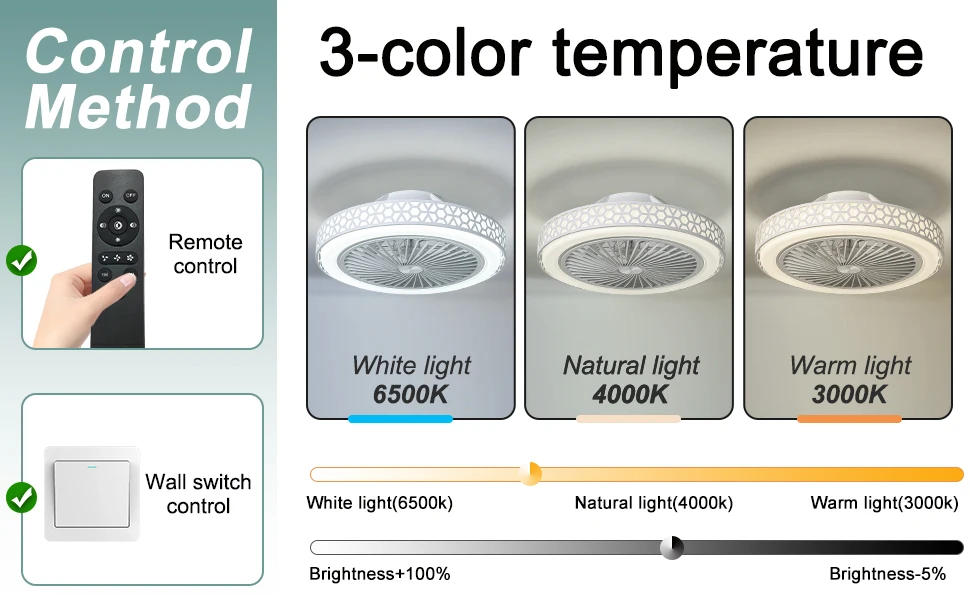 Control Method

ON OFF

Remote control

Wall switch control

3-color temperature

White light
6500K

Natural light
4000K

Warm light
3000K

White light(6500k)
Natural light(4000k)
Warm light(3000k)

Brightness+100%
Brightness-5%